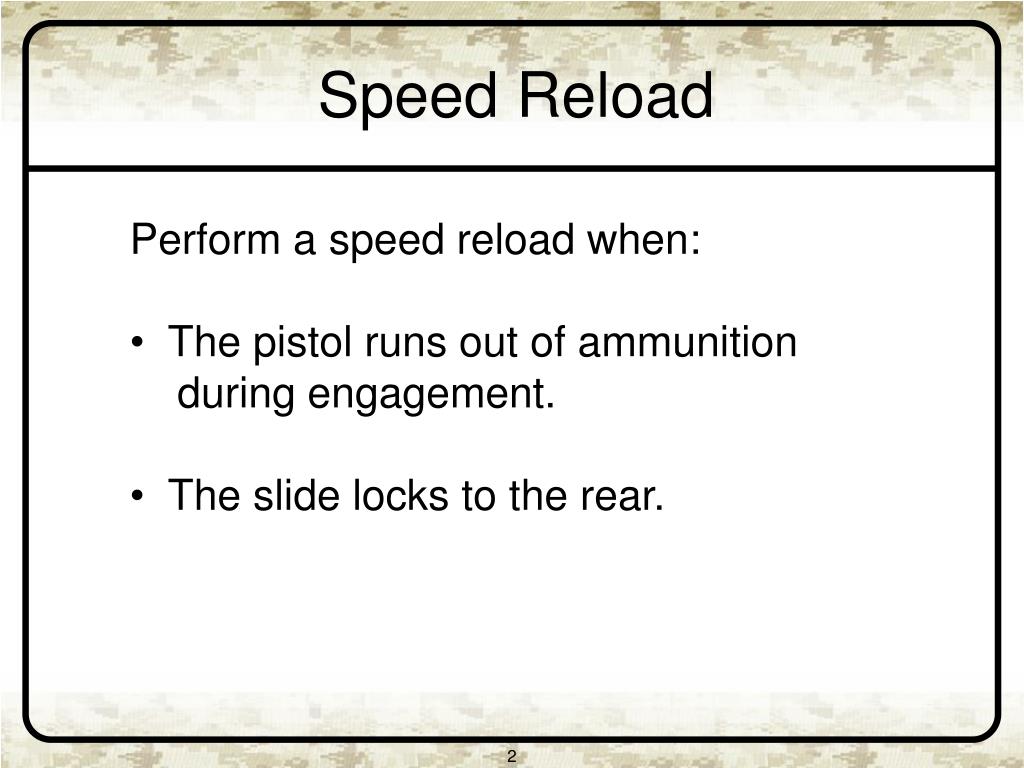 Speed Reload

Perform a speed reload when:

• The pistol runs out of ammunition during engagement.

• The slide locks to the rear.

2